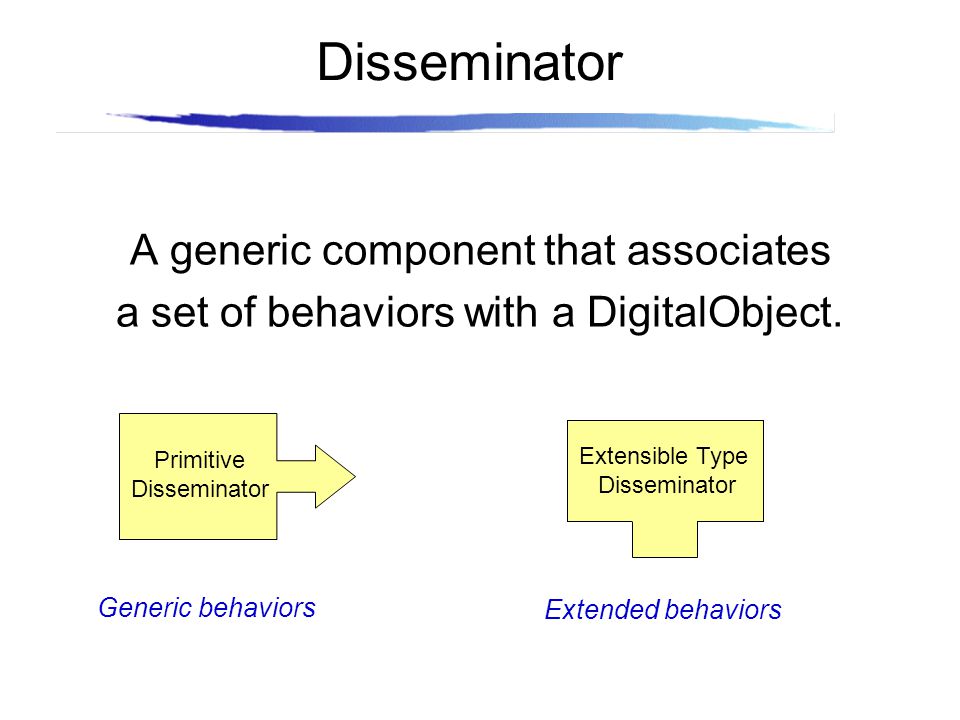 Disseminator

A generic component that associates a set of behaviors with a DigitalObject.

Primitive Disseminator

Extensible Type Disseminator

Generic behaviors

Extended behaviors